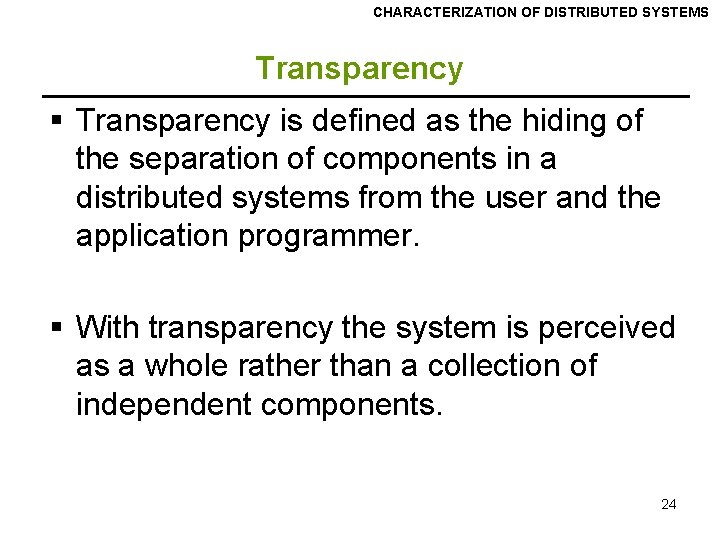 CHARACTERIZATION OF DISTRIBUTED SYSTEMS

Transparency

▪ Transparency is defined as the hiding of the separation of components in a distributed systems from the user and the application programmer.

▪ With transparency the system is perceived as a whole rather than a collection of independent components.

24